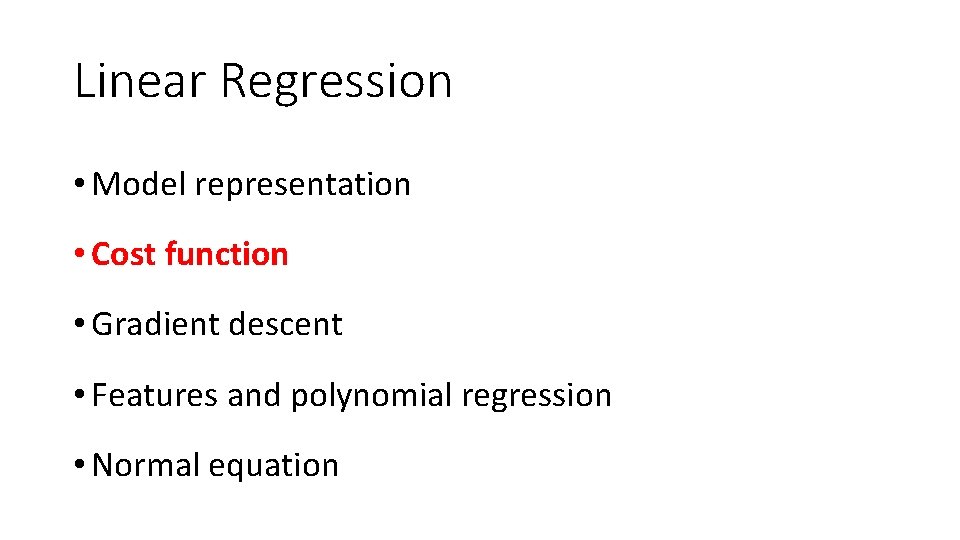 Linear Regression

• Model representation
• Cost function
• Gradient descent
• Features and polynomial regression
• Normal equation